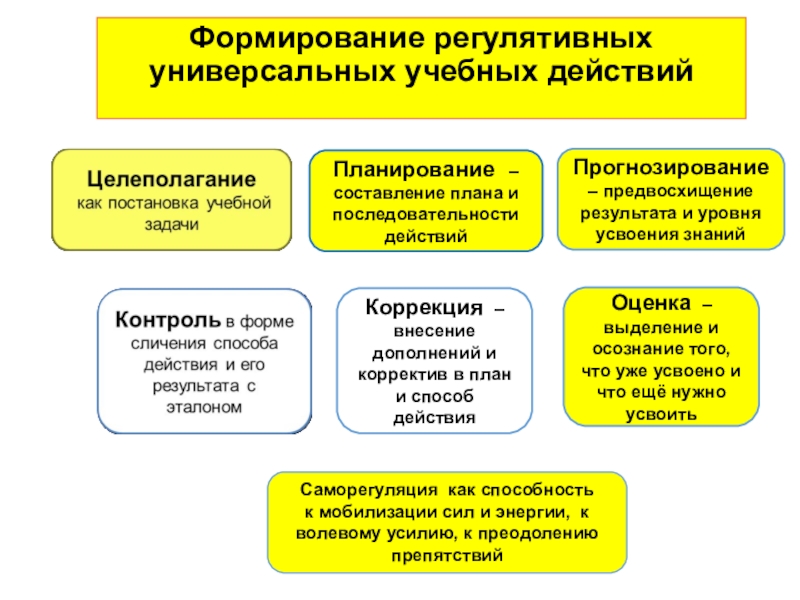 Формирование регулятивных универсальных учебных действий

Целеполагание как постановка учебной задачи

Планирование – составление плана и последовательности действий

Прогнозирование – предвосхищение результата и уровня усвоения знаний

Контроль в форме сличения способа действия и его результата с эталоном

Коррекция – внесение дополнений и корректив в план и способ действия

Оценка – выделение и осознание того, что уже усвоено и что ещё нужно усвоить

Саморегуляция как способность к мобилизации сил и энергии, к волевому усилию, к преодолению препятствий